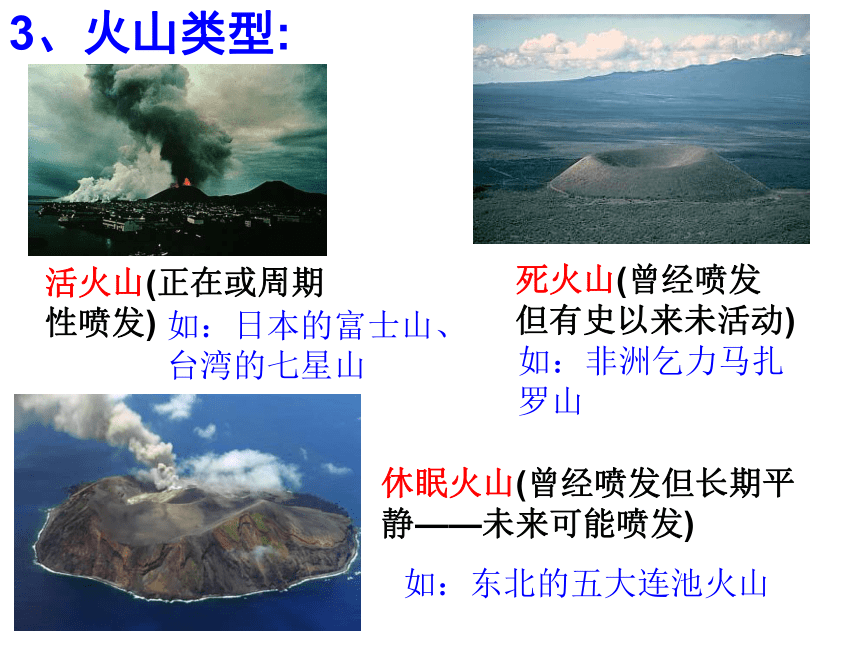 3、火山类型:

活火山(正在或周期性喷发) 如：日本的富士山、台湾的七星山

死火山(曾经喷发但有史以来未活动) 如：非洲乞力马扎罗山

休眠火山(曾经喷发但长期平静——未来可能喷发)

如：东北的五大连池火山